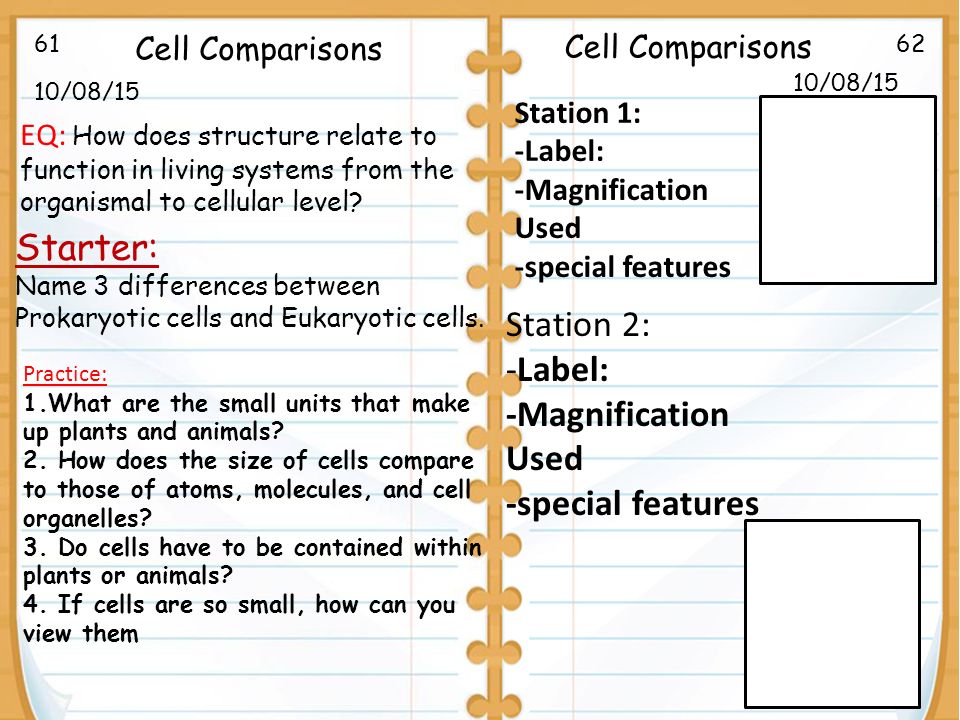 61 Cell Comparisons

10/08/15

EQ: How does structure relate to function in living systems from the organismal to cellular level?

Starter:
Name 3 differences between Prokaryotic cells and Eukaryotic cells.

Practice:
1.What are the small units that make up plants and animals?
2. How does the size of cells compare to those of atoms, molecules, and cell organelles?
3. Do cells have to be contained within plants or animals?
4. If cells are so small, how can you view them

Cell Comparisons 62

10/08/15

Station 1:
-Label:
-Magnification Used
-special features

Station 2:
-Label:
-Magnification Used
-special features